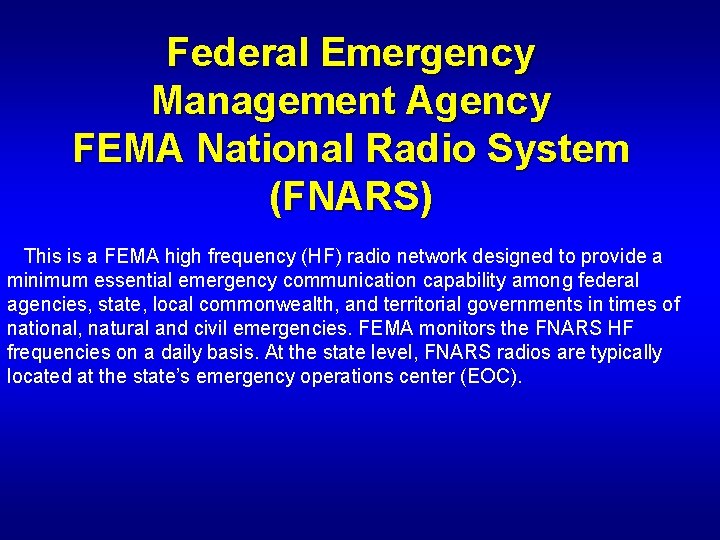 Federal Emergency Management Agency FEMA National Radio System (FNARS)

This is a FEMA high frequency (HF) radio network designed to provide a minimum essential emergency communication capability among federal agencies, state, local commonwealth, and territorial governments in times of national, natural and civil emergencies. FEMA monitors the FNARS HF frequencies on a daily basis. At the state level, FNARS radios are typically located at the state's emergency operations center (EOC).